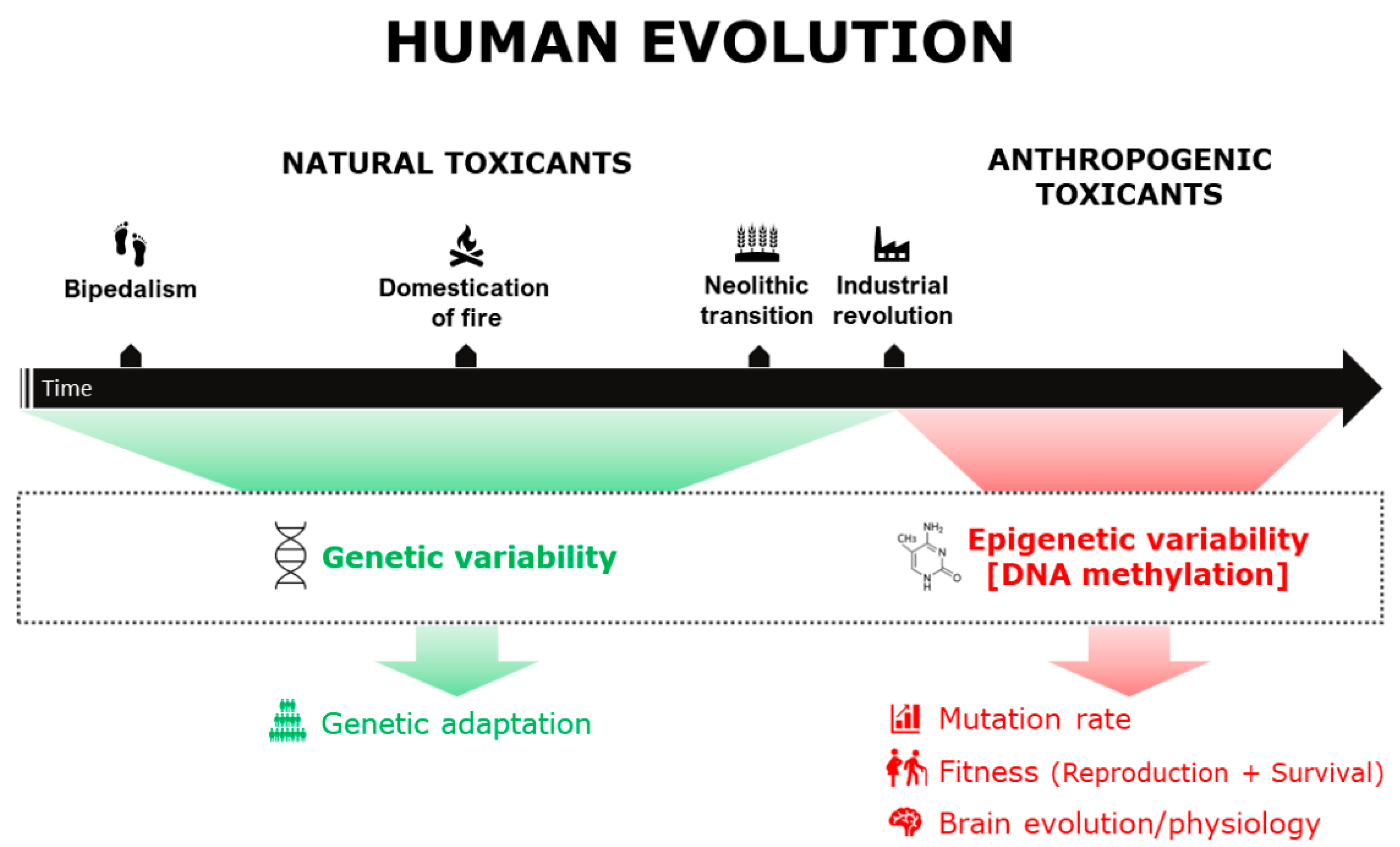 HUMAN EVOLUTION

NATURAL TOXICANTS

ANTHROPOGENIC TOXICANTS

Bipedalism

Domestication of fire

Neolithic transition

Industrial revolution

Time

Genetic variability

$NH_2$ $CH_3$ N N H O

Epigenetic variability [DNA methylation]

Genetic adaptation

Mutation rate

Fitness (Reproduction + Survival)

Brain evolution/physiology